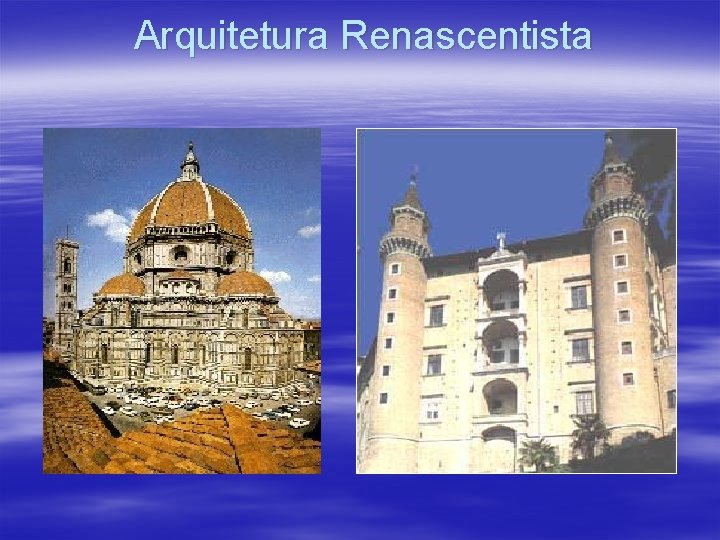 Arquitetura Renascentista